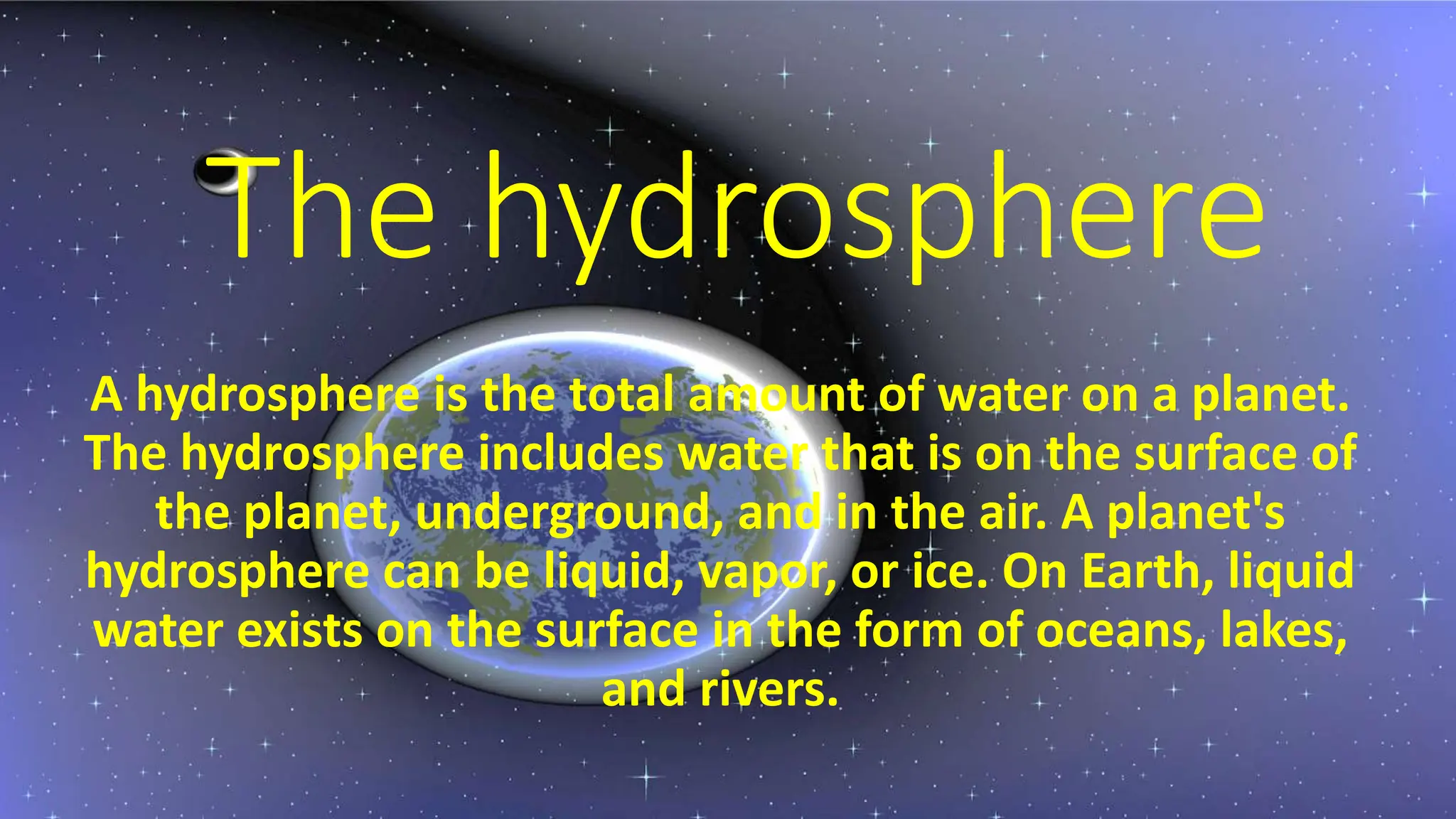 The hydrosphere

A hydrosphere is the total amount of water on a planet. The hydrosphere includes water that is on the surface of the planet, underground, and in the air. A planet's hydrosphere can be liquid, vapor, or ice. On Earth, liquid water exists on the surface in the form of oceans, lakes, and rivers.